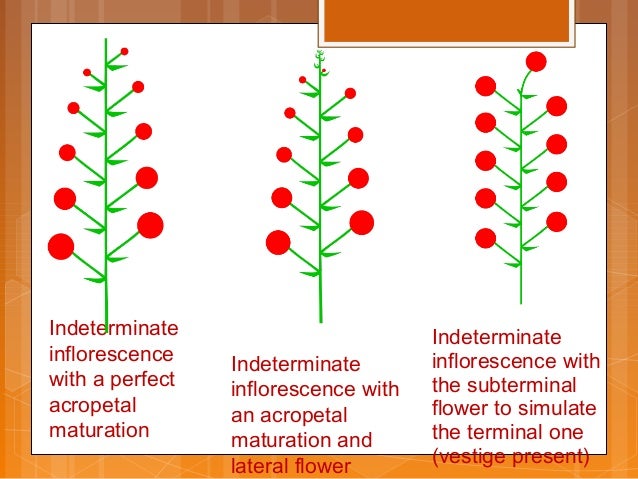 Indeterminate inflorescence with a perfect acropetal maturation

Indeterminate inflorescence with an acropetal maturation and lateral flower

Indeterminate inflorescence with the subterminal flower to simulate the terminal one (vestige present)